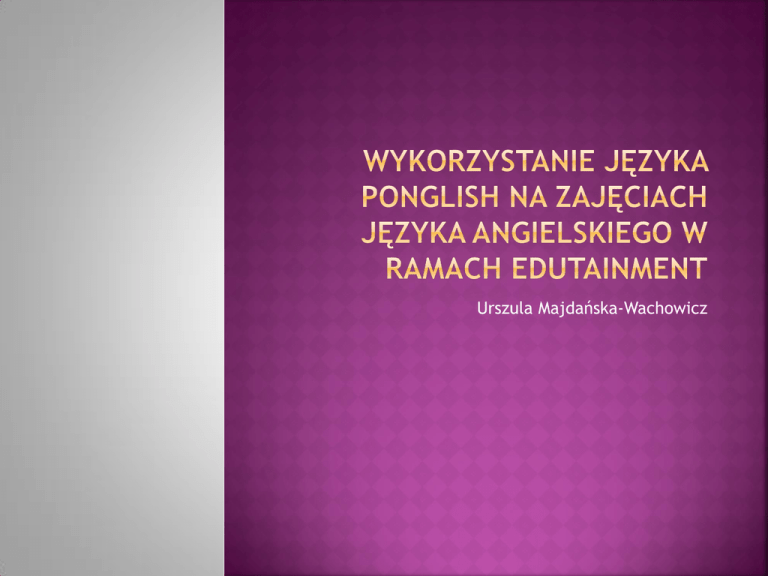 WYKORZYSTANIE JĘZYKA PONGLISH NA ZAJĘCIACH JĘZYKA ANGIELSKIEGO W RAMACH EDUTAINMENT

Urszula Majdańska-Wachowicz